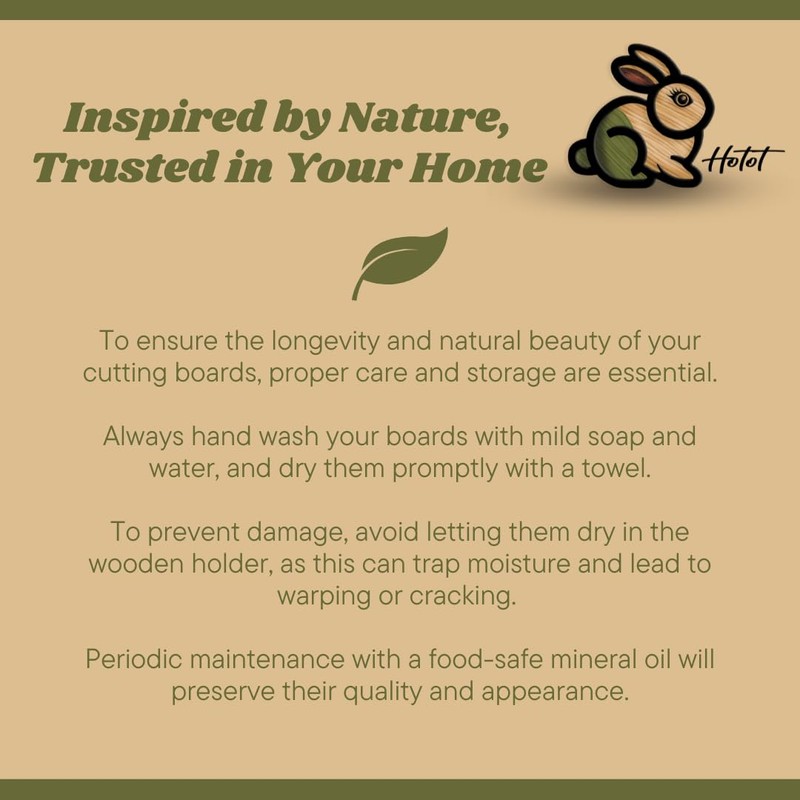 Inspired by Nature, Trusted in Your Home

Hotot

To ensure the longevity and natural beauty of your cutting boards, proper care and storage are essential.

Always hand wash your boards with mild soap and water, and dry them promptly with a towel.

To prevent damage, avoid letting them dry in the wooden holder, as this can trap moisture and lead to warping or cracking.

Periodic maintenance with a food-safe mineral oil will preserve their quality and appearance.